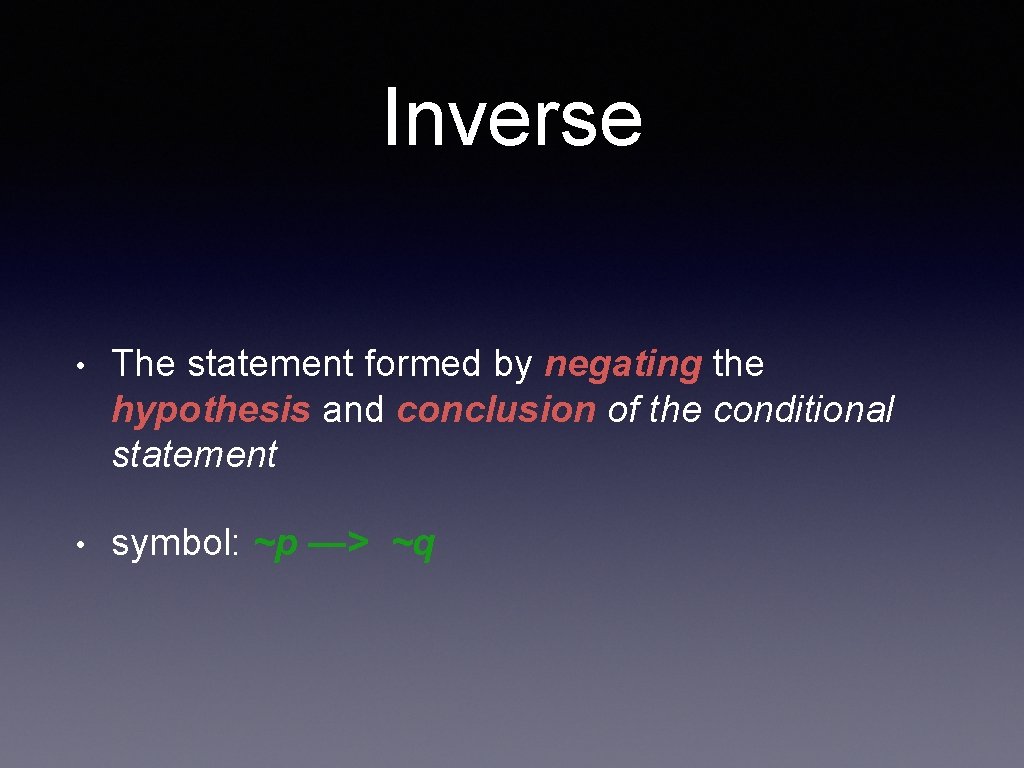 Inverse

• The statement formed by negating the hypothesis and conclusion of the conditional statement

• symbol: ~p —> ~q